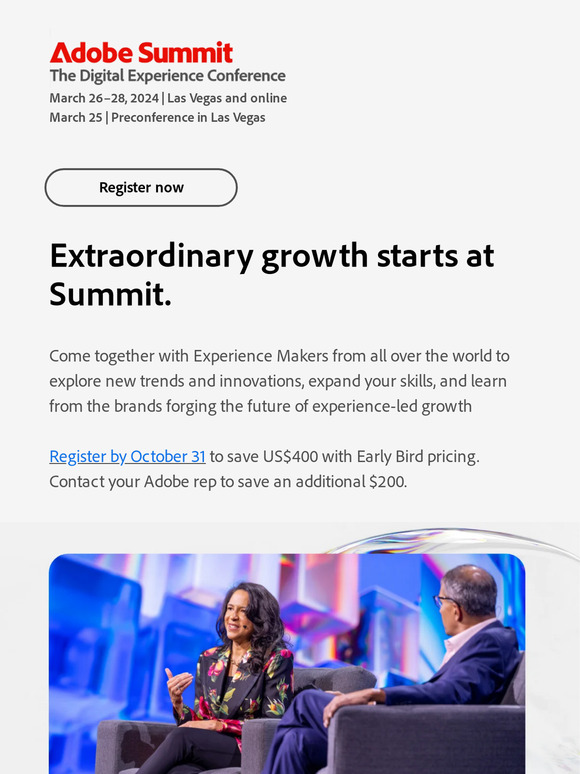 Adobe Summit
The Digital Experience Conference
March 26–28, 2024 | Las Vegas and online
March 25 | Preconference in Las Vegas

Register now

Extraordinary growth starts at Summit.

Come together with Experience Makers from all over the world to explore new trends and innovations, expand your skills, and learn from the brands forging the future of experience-led growth

Register by October 31 to save US$400 with Early Bird pricing. Contact your Adobe rep to save an additional $200.